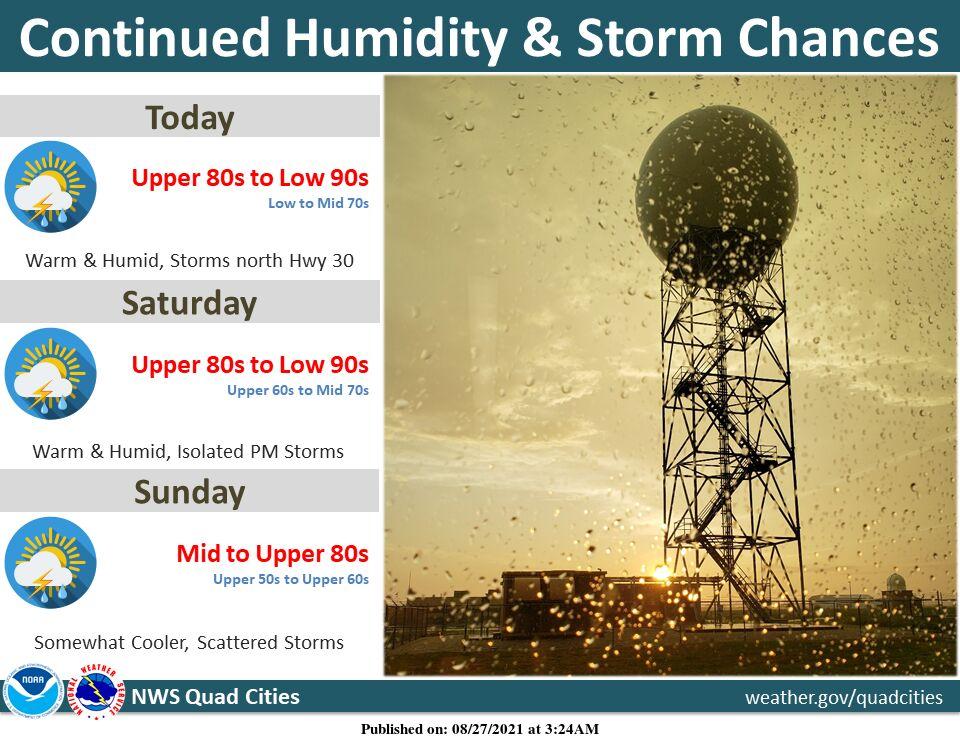 Continued Humidity & Storm Chances

Today

Upper 80s to Low 90s
Low to Mid 70s

Warm & Humid, Storms north Hwy 30

Saturday

Upper 80s to Low 90s
Upper 60s to Mid 70s

Warm & Humid, Isolated PM Storms

Sunday

Mid to Upper 80s
Upper 50s to Upper 60s

Somewhat Cooler, Scattered Storms

NOAA
NATIONAL WEATHER SERVICE
NWS Quad Cities
weather.gov/quadcities

Published on: 08/27/2021 at 3:24AM